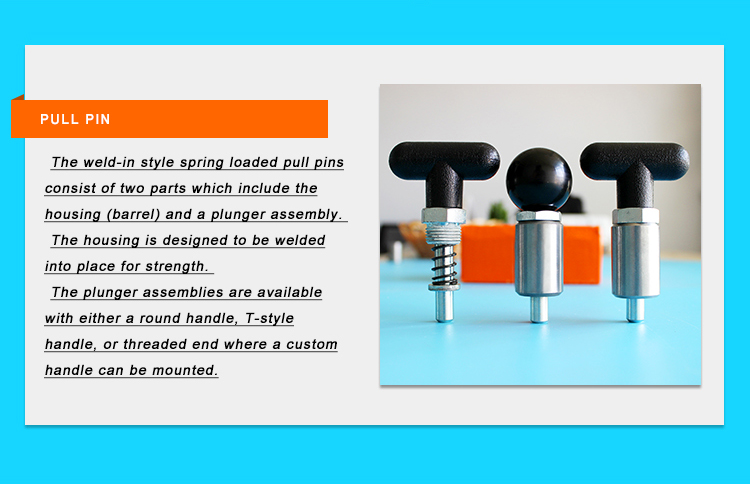 PULL PIN

The weld-in style spring loaded pull pins consist of two parts which include the housing (barrel) and a plunger assembly.

The housing is designed to be welded into place for strength.

The plunger assemblies are available with either a round handle, T-style handle, or threaded end where a custom handle can be mounted.